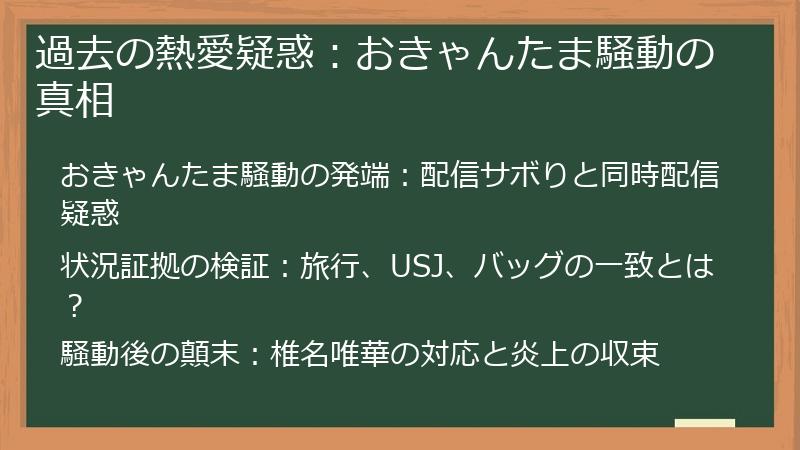 過去の熱愛疑惑：おきゃんたま騒動の真相

おきゃんたま騒動の発端：配信サボりと同時配信疑惑

状況証拠の検証：旅行、USJ、バッグの一致とは？

騒動後の顛末：椎名唯華の対応と炎上の収束